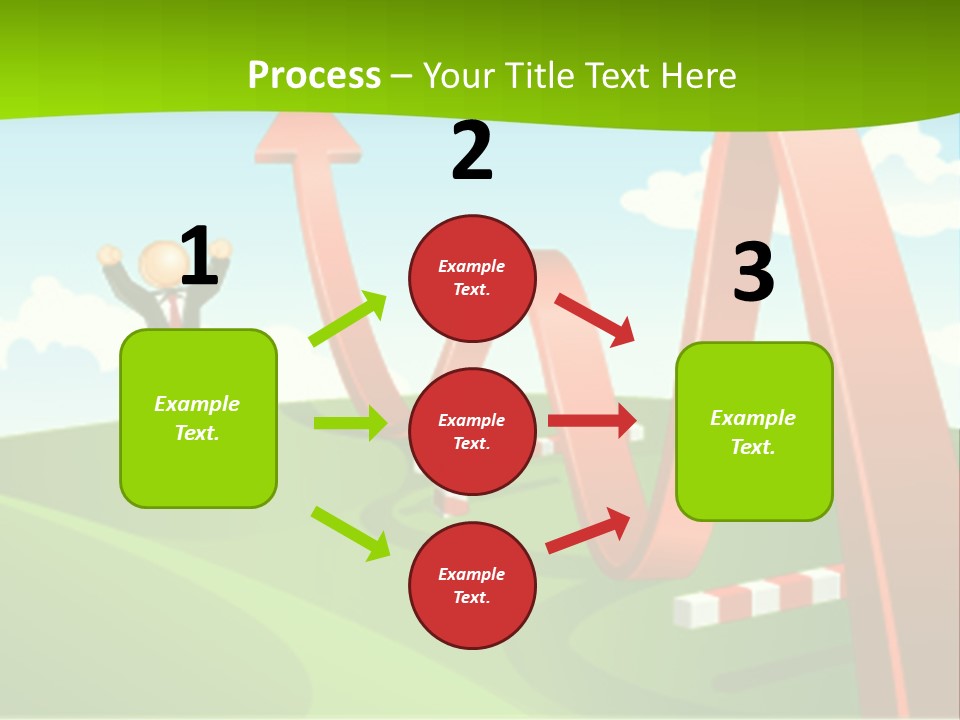 Process – Your Title Text Here

1

Example Text.

2

Example Text.

Example Text.

Example Text.

3

Example Text.